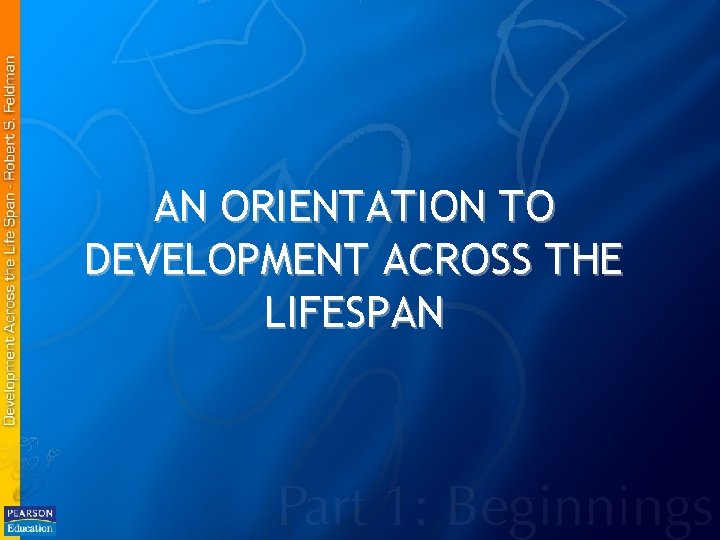 Development Across the Life Span - Robert S. Feldman

AN ORIENTATION TO DEVELOPMENT ACROSS THE LIFESPAN

Part 1: Beginnings

PEARSON
Education